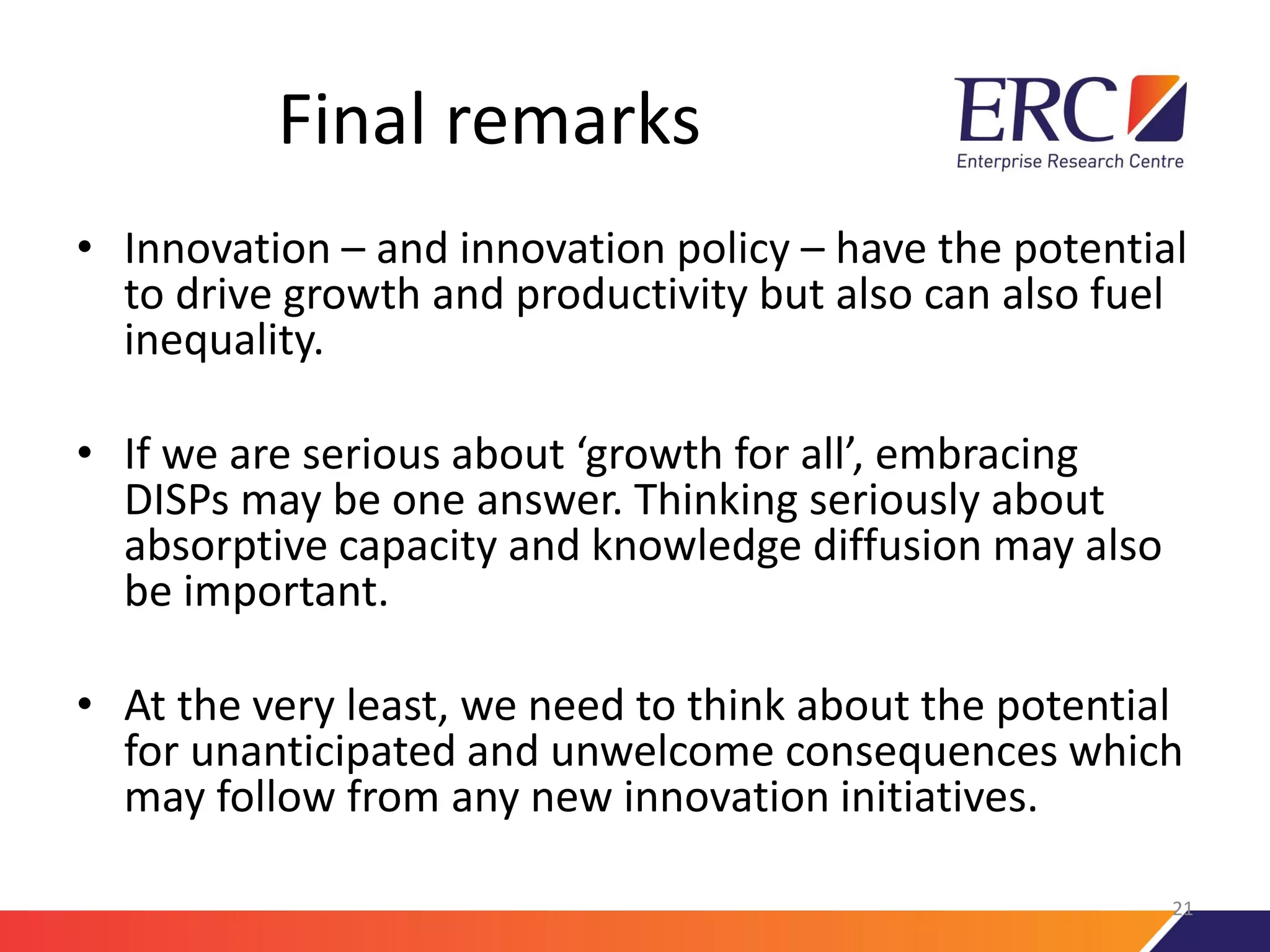 Final remarks

ERC
Enterprise Research Centre

• Innovation – and innovation policy – have the potential to drive growth and productivity but also can also fuel inequality.

• If we are serious about ‘growth for all’, embracing DISPs may be one answer. Thinking seriously about absorptive capacity and knowledge diffusion may also be important.

• At the very least, we need to think about the potential for unanticipated and unwelcome consequences which may follow from any new innovation initiatives.

21